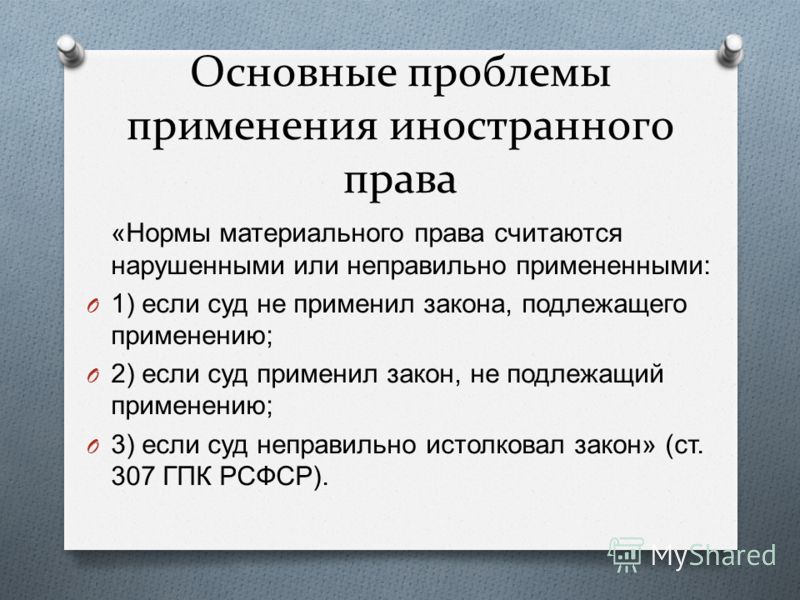 Основные проблемы применения иностранного права

«Нормы материального права считаются нарушенными или неправильно примененными:

1) если суд не применил закона, подлежащего применению;

2) если суд применил закон, не подлежащий применению;

3) если суд неправильно истолковал закон» (ст. 307 ГПК РСФСР).

MyShared